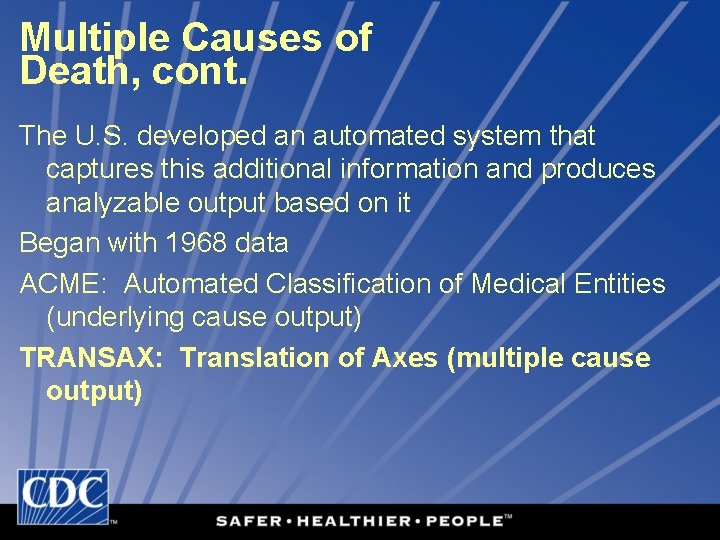 Multiple Causes of Death, cont.

The U.S. developed an automated system that captures this additional information and produces analyzable output based on it

Began with 1968 data

ACME: Automated Classification of Medical Entities (underlying cause output)

TRANSAX: Translation of Axes (multiple cause output)

CDC™

SAFER • HEALTHIER • PEOPLE™